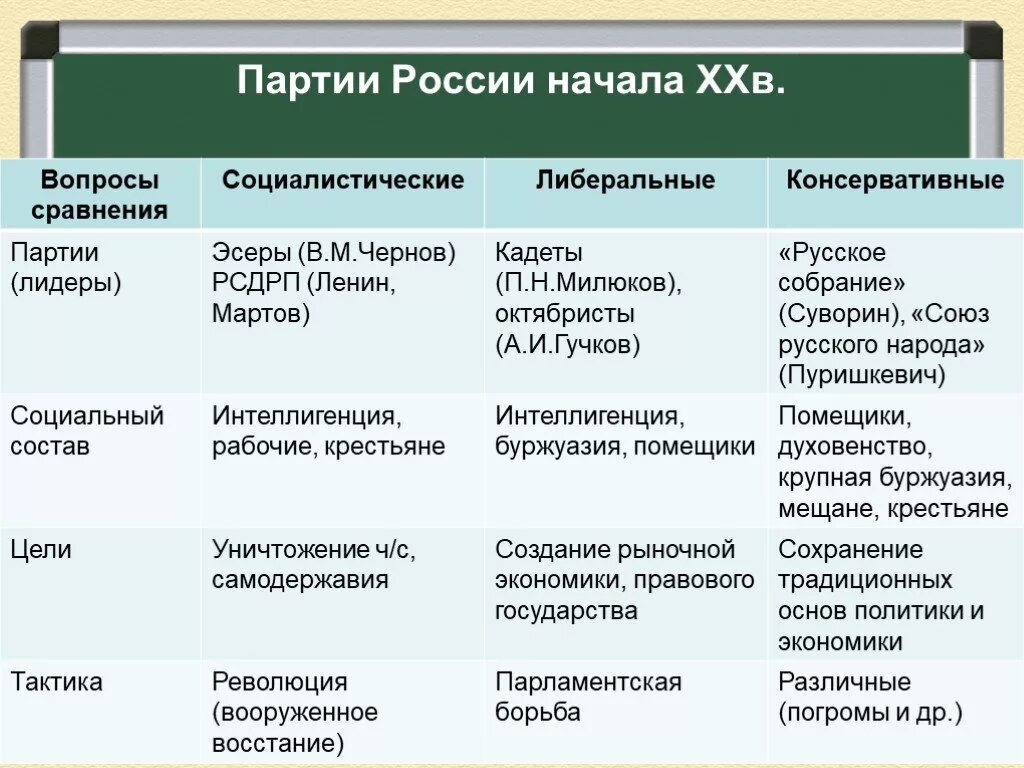 Партии России начала XXв.

| Вопросы сравнения | Социалистические | Либеральные | Консервативные |
|---|---|---|---|
| Партии (лидеры) | Эсеры (В.М.Чернов) РСДРП (Ленин, Мартов) | Кадеты (П.Н.Милюков), октябристы (А.И.Гучков) | «Русское собрание» (Суворин), «Союз русского народа» (Пуришкевич) |
| Социальный состав | Интеллигенция, рабочие, крестьяне | Интеллигенция, буржуазия, помещики | Помещики, духовенство, крупная буржуазия, мещане, крестьяне |
| Цели | Уничтожение ч/с, самодержавия | Создание рыночной экономики, правового государства | Сохранение традиционных основ политики и экономики |
| Тактика | Революция (вооруженное восстание) | Парламентская борьба | Различные (погромы и др.) |